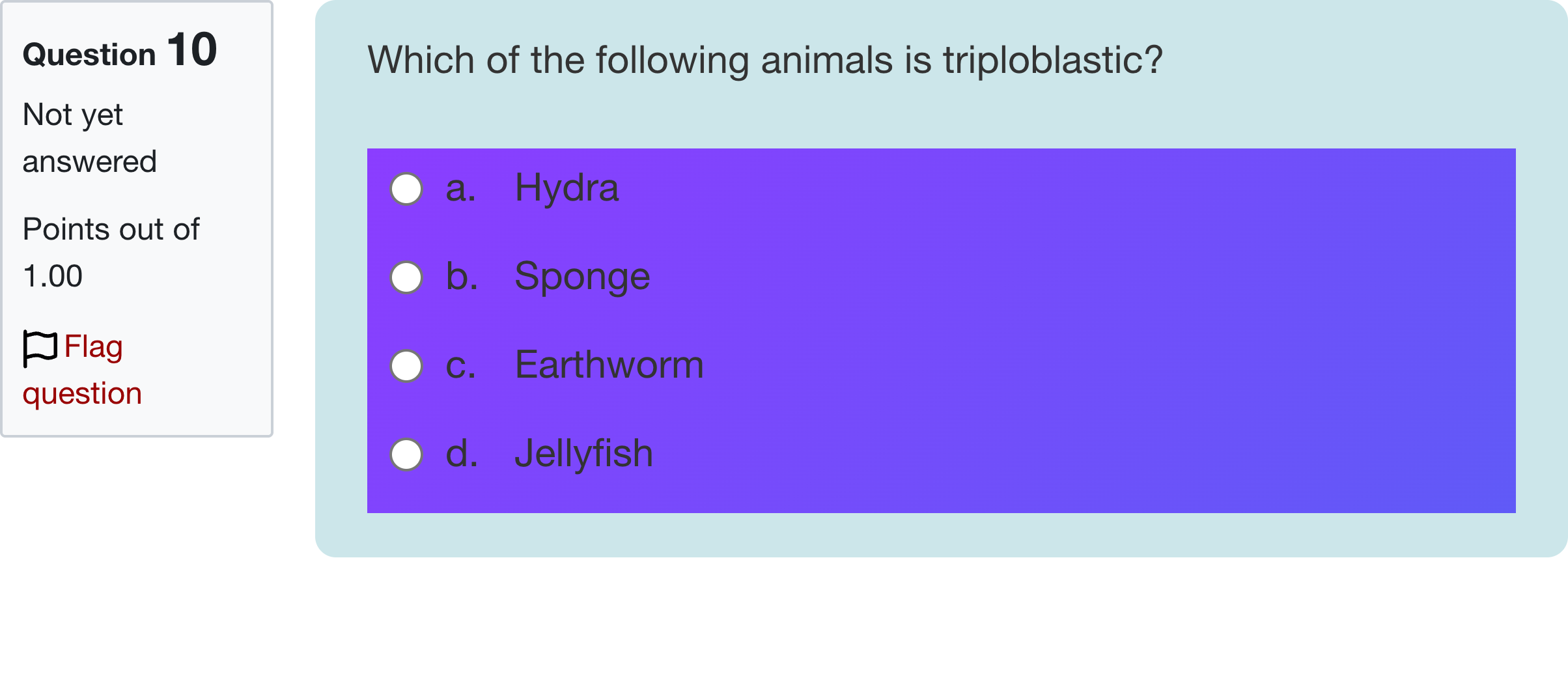 Question 10

Not yet answered

Points out of 1.00

Flag question

Which of the following animals is triploblastic?

a. Hydra

b. Sponge

c. Earthworm

d. Jellyfish